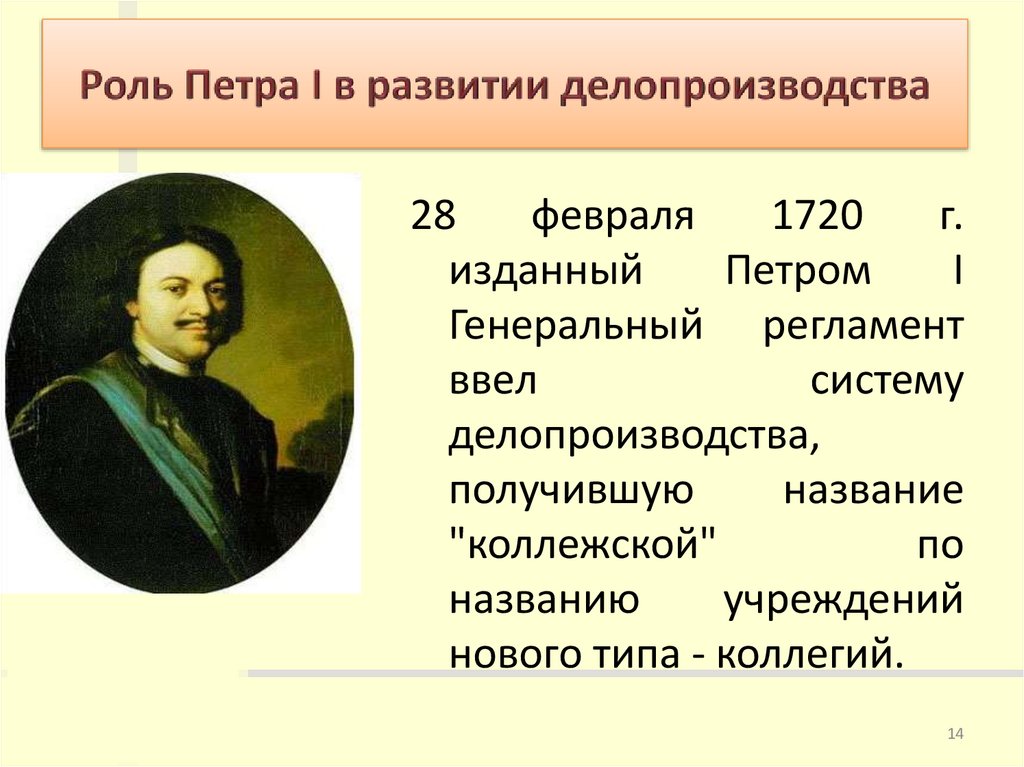 Роль Петра I в развитии делопроизводства

28 февраля 1720 г. изданный Петром I Генеральный регламент ввел систему делопроизводства, получившую название "коллежской" по названию учреждений нового типа - коллегий.

14